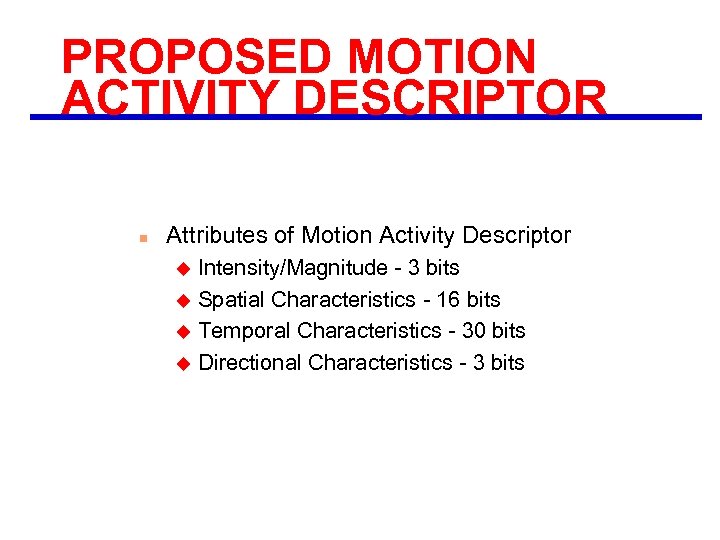 PROPOSED MOTION ACTIVITY DESCRIPTOR

Attributes of Motion Activity Descriptor
Intensity/Magnitude - 3 bits
Spatial Characteristics - 16 bits
Temporal Characteristics - 30 bits
Directional Characteristics - 3 bits